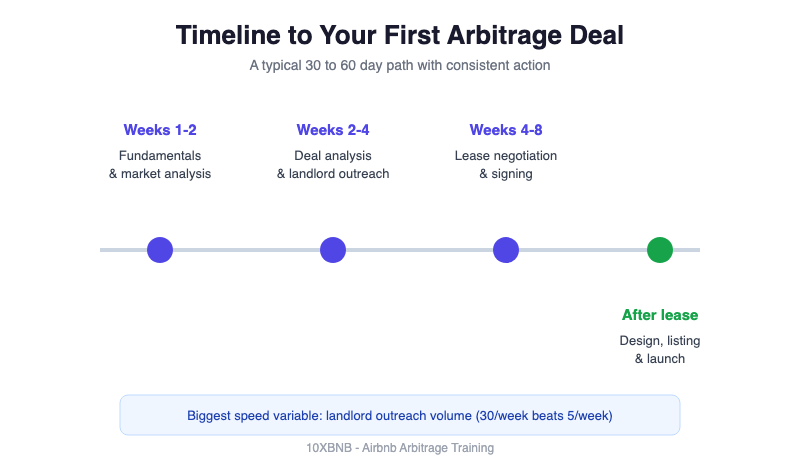 Timeline to Your First Arbitrage Deal

A typical 30 to 60 day path with consistent action

Weeks 1-2
Fundamentals & market analysis

Weeks 2-4
Deal analysis & landlord outreach

Weeks 4-8
Lease negotiation & signing

After lease
Design, listing & launch

Biggest speed variable: landlord outreach volume (30/week beats 5/week)

10XBNB - Airbnb Arbitrage Training